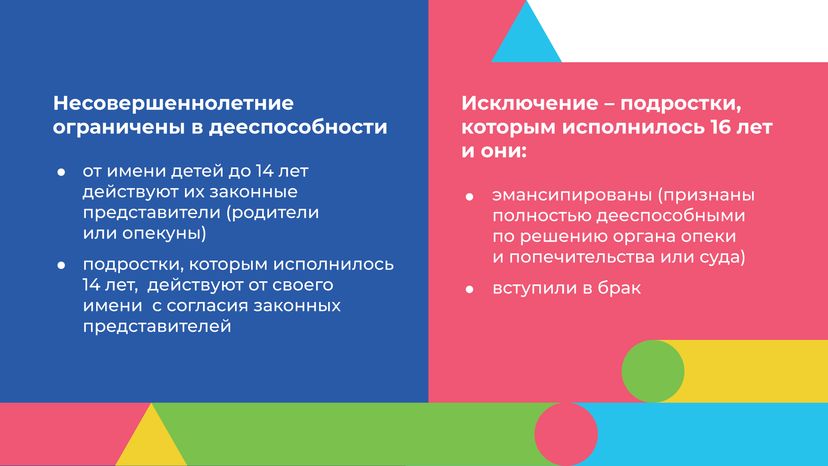 Несовершеннолетние ограничены в дееспособности

● от имени детей до 14 лет действуют их законные представители (родители или опекуны)

● подростки, которым исполнилось 14 лет, действуют от своего имени с согласия законных представителей

Исключение – подростки, которым исполнилось 16 лет и они:

● эмансипированы (признаны полностью дееспособными по решению органа опеки и попечительства или суда)

● вступили в брак